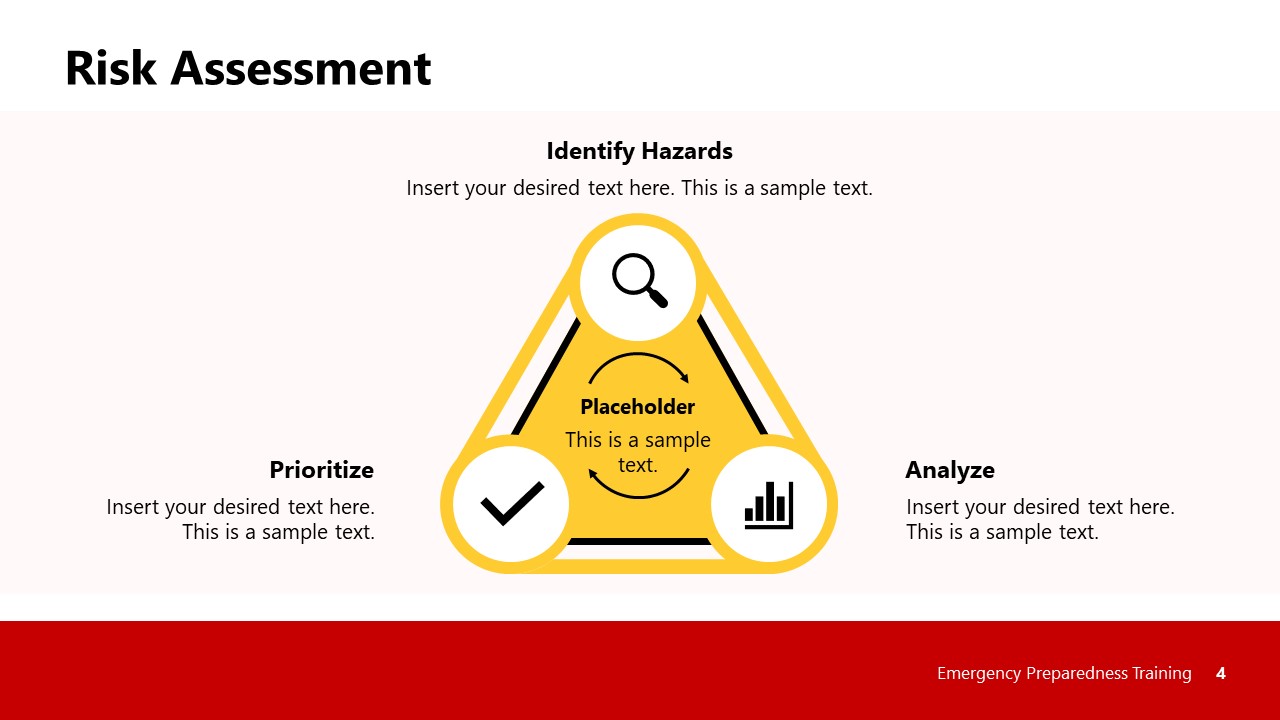 Risk Assessment

Identify Hazards

Insert your desired text here. This is a sample text.

Placeholder

This is a sample text.

Prioritize

Insert your desired text here. This is a sample text.

Analyze

Insert your desired text here. This is a sample text.

Emergency Preparedness Training 4